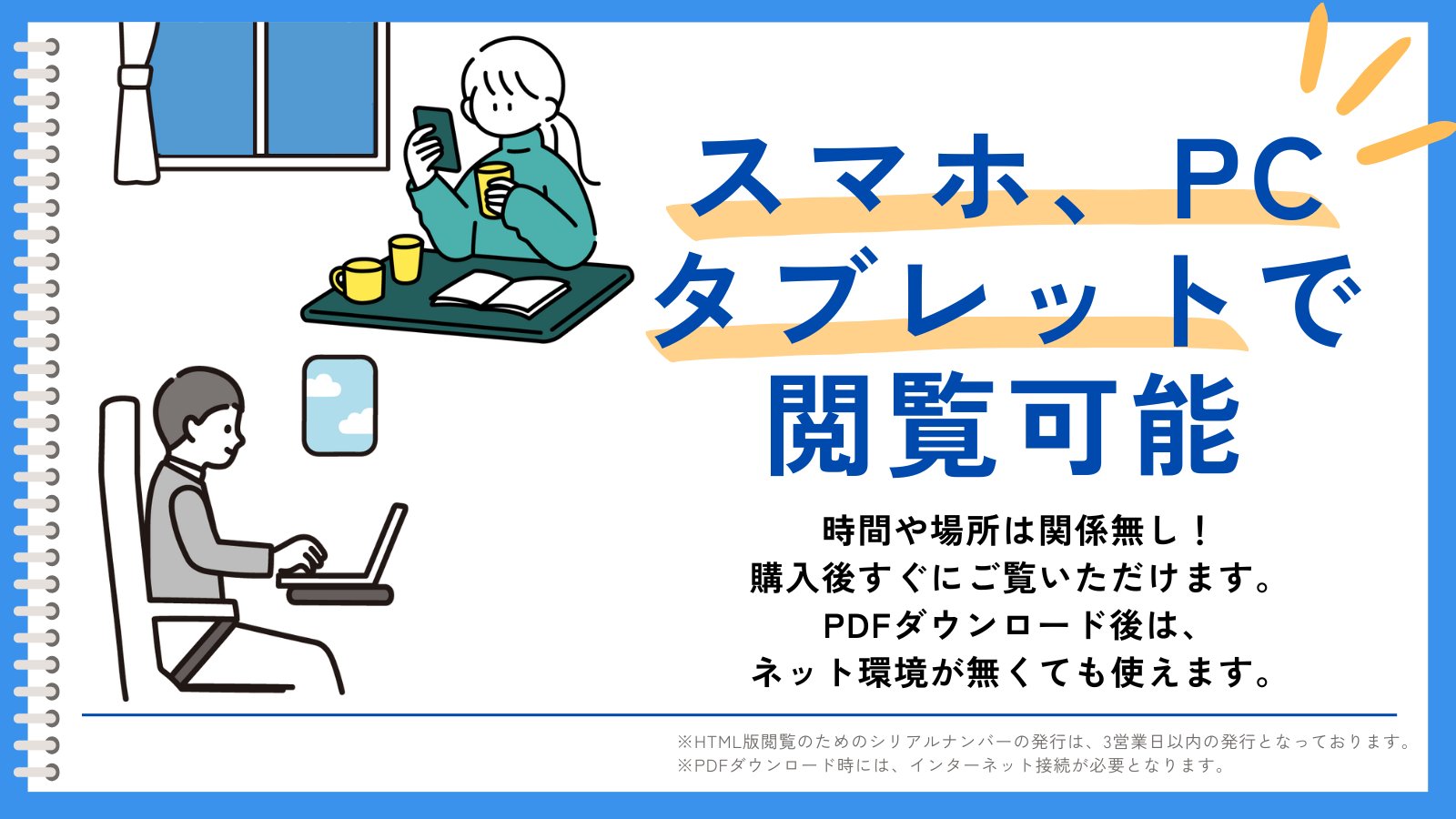 スマホ、PC
タブレットで
閲覧可能

時間や場所は関係無し！
購入後すぐにご覧いただけます。
PDFダウンロード後は、
ネット環境が無くても使えます。

※HTML版閲覧のためのシリアルナンバーの発行は、3営業日以内の発行となっております。
※PDFダウンロード時には、インターネット接続が必要となります。